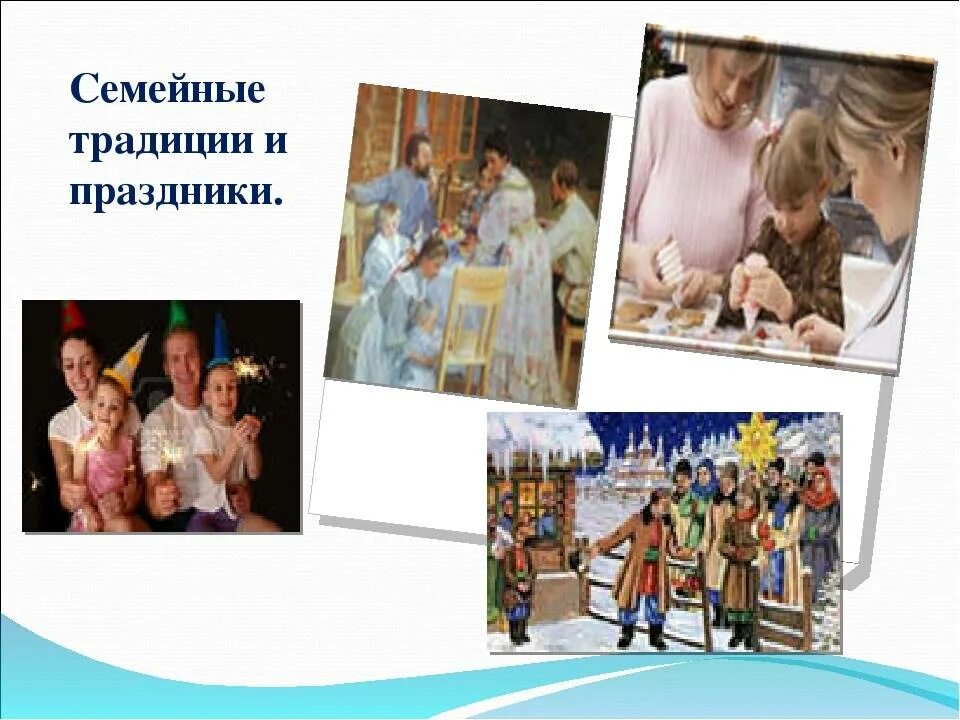 Семейные традиции и праздники.